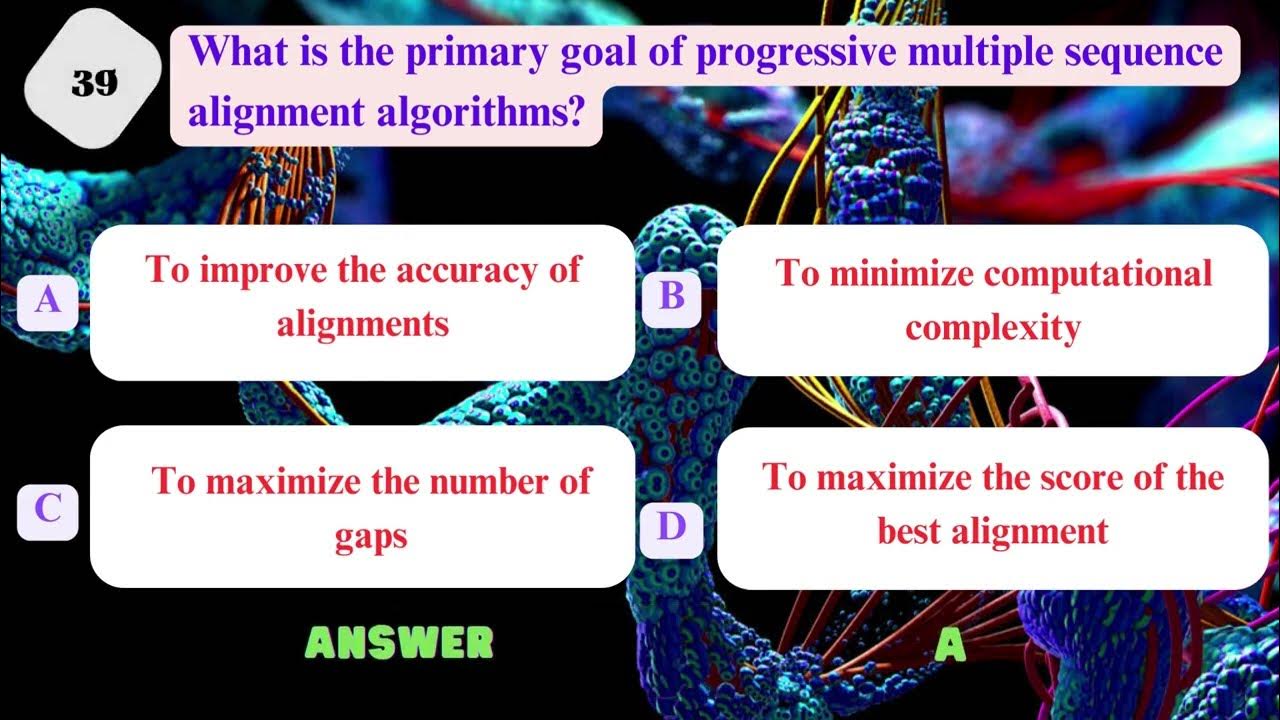 39

What is the primary goal of progressive multiple sequence alignment algorithms?

A To improve the accuracy of alignments

B To minimize computational complexity

C To maximize the number of gaps

D To maximize the score of the best alignment

ANSWER A